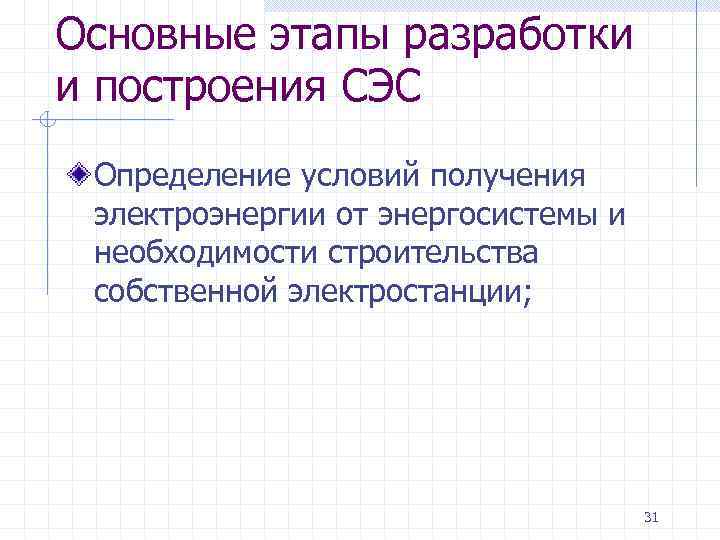 Основные этапы разработки и построения СЭС

Определение условий получения электроэнергии от энергосистемы и необходимости строительства собственной электростанции;

31